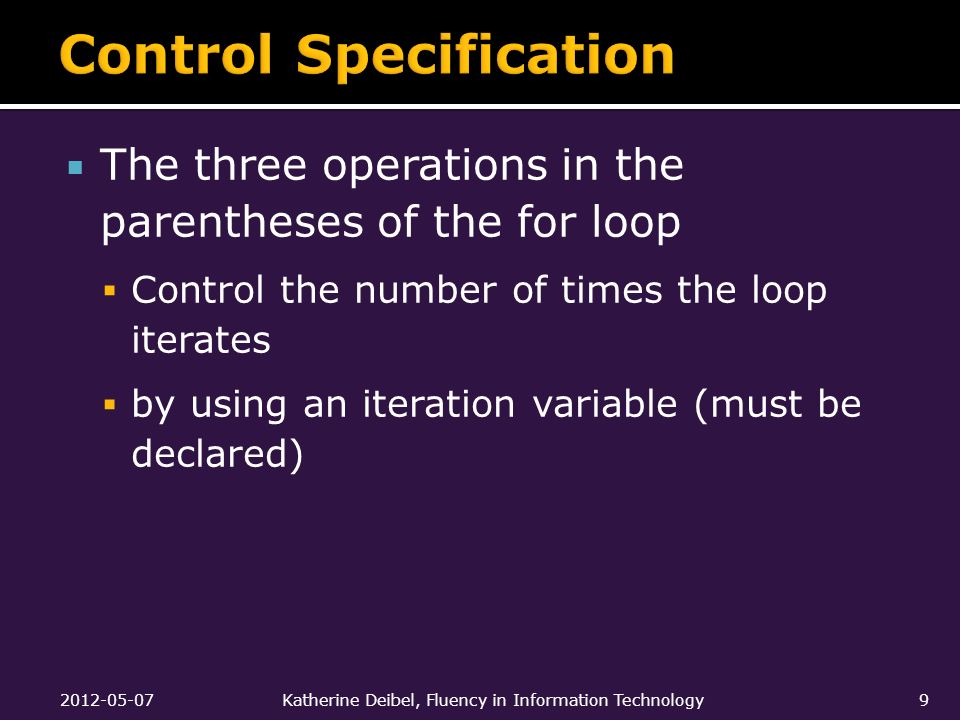 Control Specification

The three operations in the parentheses of the for loop

Control the number of times the loop iterates

by using an iteration variable (must be declared)

2012-05-07

Katherine Deibel, Fluency in Information Technology

9